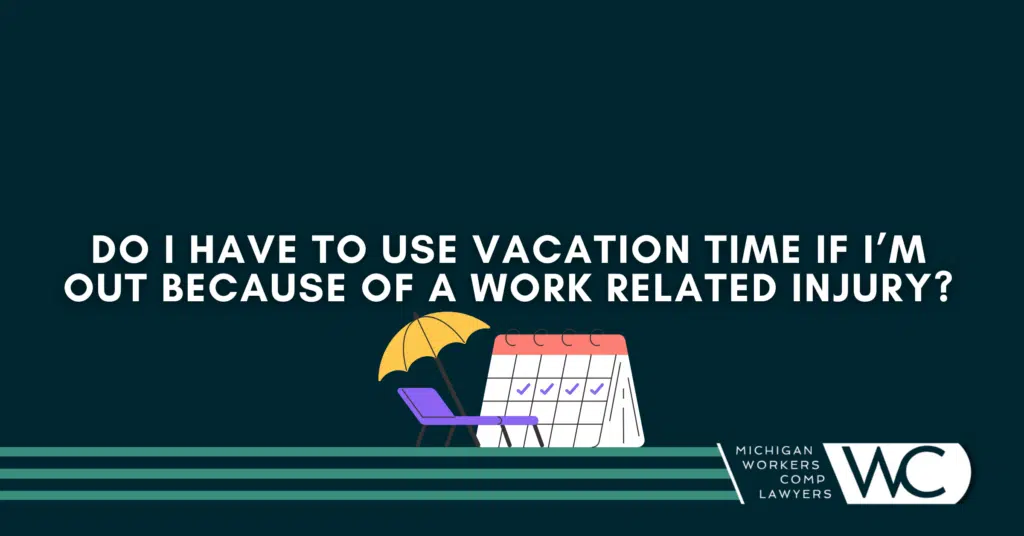 DO I HAVE TO USE VACATION TIME IF I'M OUT BECAUSE OF A WORK RELATED INJURY?

MICHIGAN WORKERS COMP LAWYERS

WC